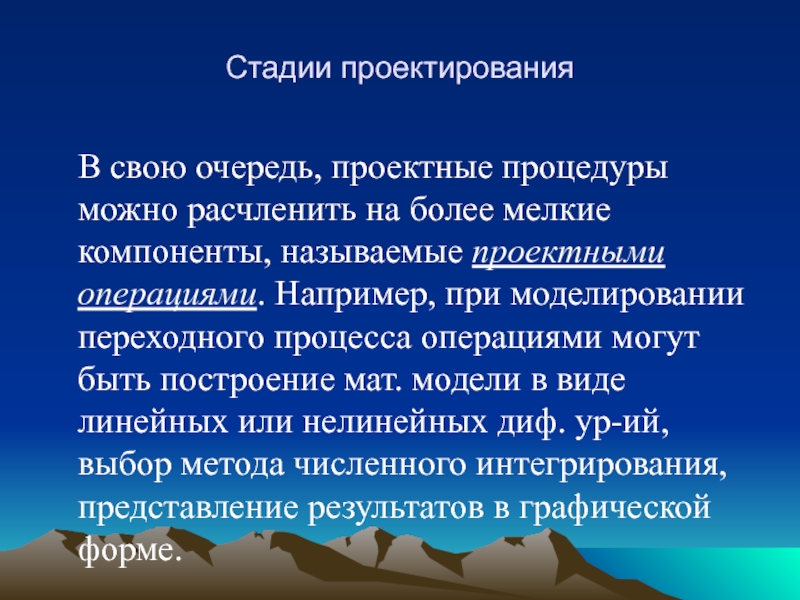 Стадии проектирования

В свою очередь, проектные процедуры можно расчленить на более мелкие компоненты, называемые проектными операциями. Например, при моделировании переходного процесса операциями могут быть построение мат. модели в виде линейных или нелинейных диф. ур-ий, выбор метода численного интегрирования, представление результатов в графической форме.